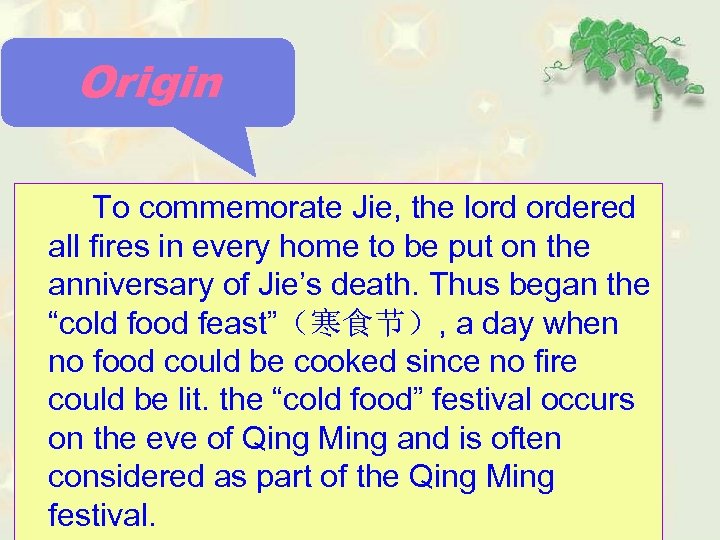 Origin

To commemorate Jie, the lord ordered all fires in every home to be put on the anniversary of Jie’s death. Thus began the “cold food feast”（寒食节）, a day when no food could be cooked since no fire could be lit. the “cold food” festival occurs on the eve of Qing Ming and is often considered as part of the Qing Ming festival.